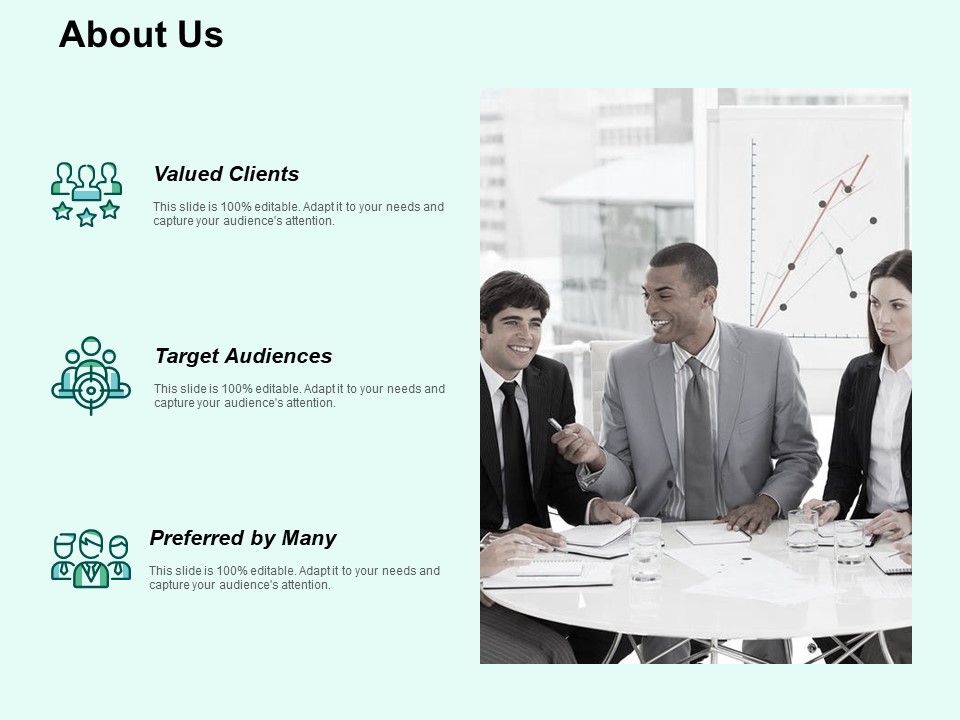 About Us

Valued Clients

This slide is 100% editable. Adapt it to your needs and capture your audience's attention.

Target Audiences

This slide is 100% editable. Adapt it to your needs and capture your audience's attention.

Preferred by Many

This slide is 100% editable. Adapt it to your needs and capture your audience's attention.